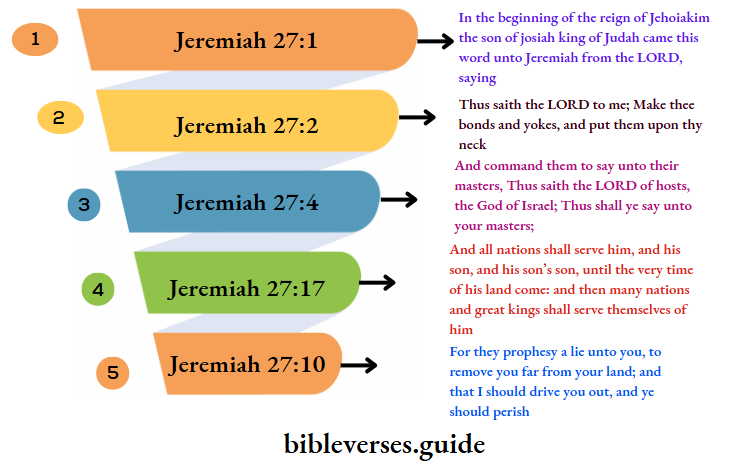 1

Jeremiah 27:1

In the beginning of the reign of Jehoiakim the son of josiah king of Judah came this word unto Jeremiah from the LORD, saying

2

Jeremiah 27:2

Thus saith the LORD to me; Make thee bonds and yokes, and put them upon thy neck

3

Jeremiah 27:4

And command them to say unto their masters, Thus saith the LORD of hosts, the God of Israel; Thus shall ye say unto your masters;

4

Jeremiah 27:17

And all nations shall serve him, and his son, and his son's son, until the very time of his land come: and then many nations and great kings shall serve themselves of him

5

Jeremiah 27:10

For they prophesy a lie unto you, to remove you far from your land; and that I should drive you out, and ye should perish

bibleverses.guide